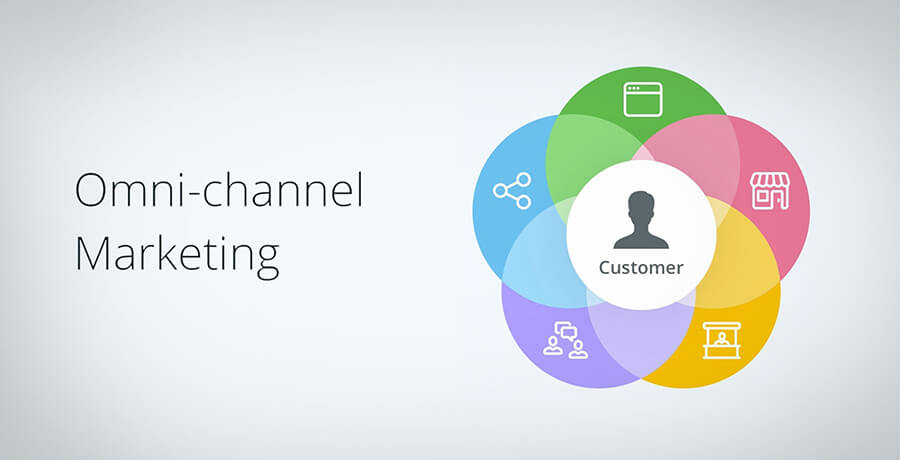 Omni-channel Marketing

Customer